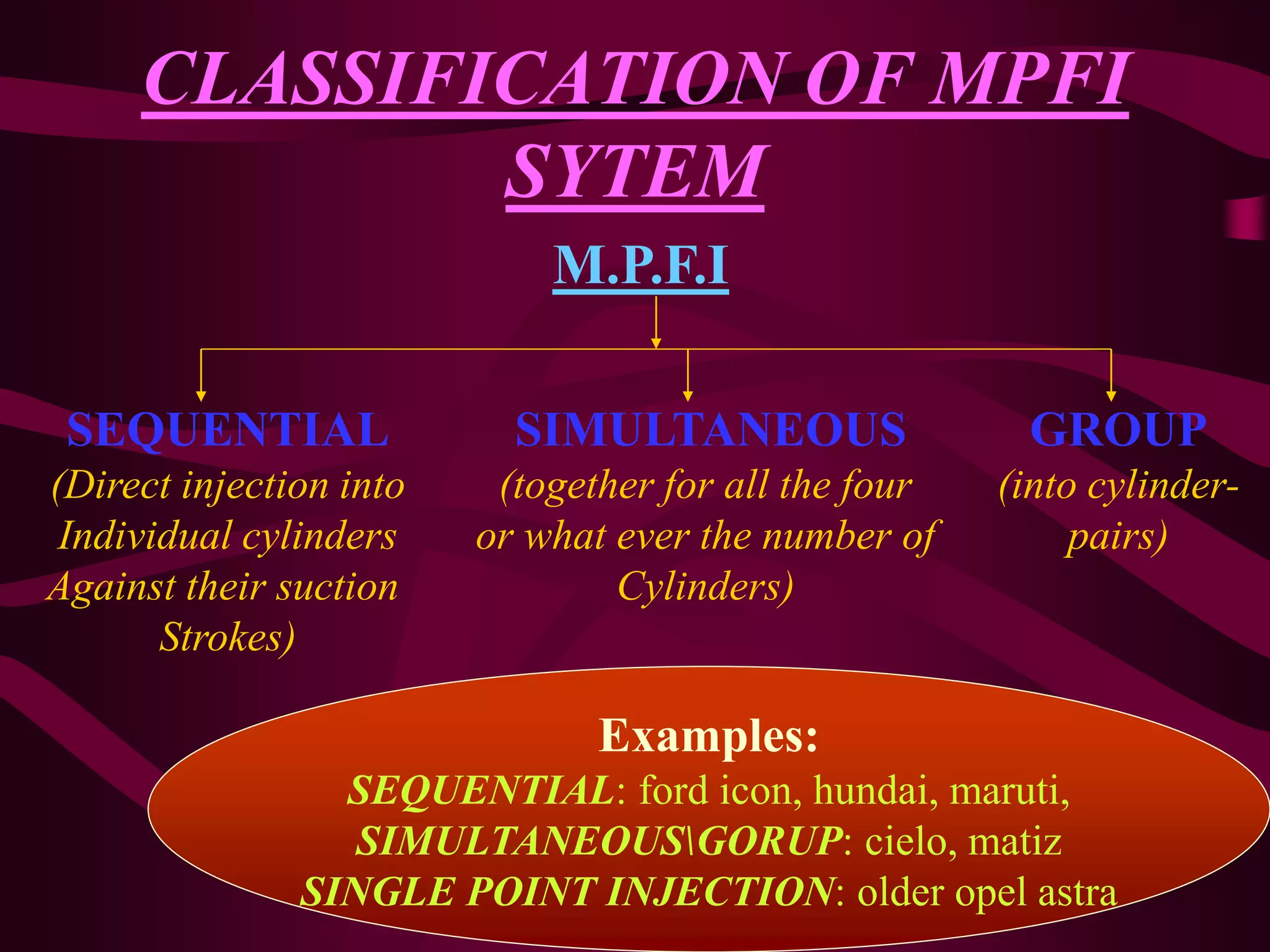 CLASSIFICATION OF MPFI SYTEM

M.P.F.I

SEQUENTIAL
(Direct injection into Individual cylinders Against their suction Strokes)

SIMULTANEOUS
(together for all the four or what ever the number of Cylinders)

GROUP
(into cylinder-pairs)

Examples:
SEQUENTIAL: ford icon, hundai, maruti,
SIMULTANEOUS\GORUP: cielo, matiz
SINGLE POINT INJECTION: older opel astra